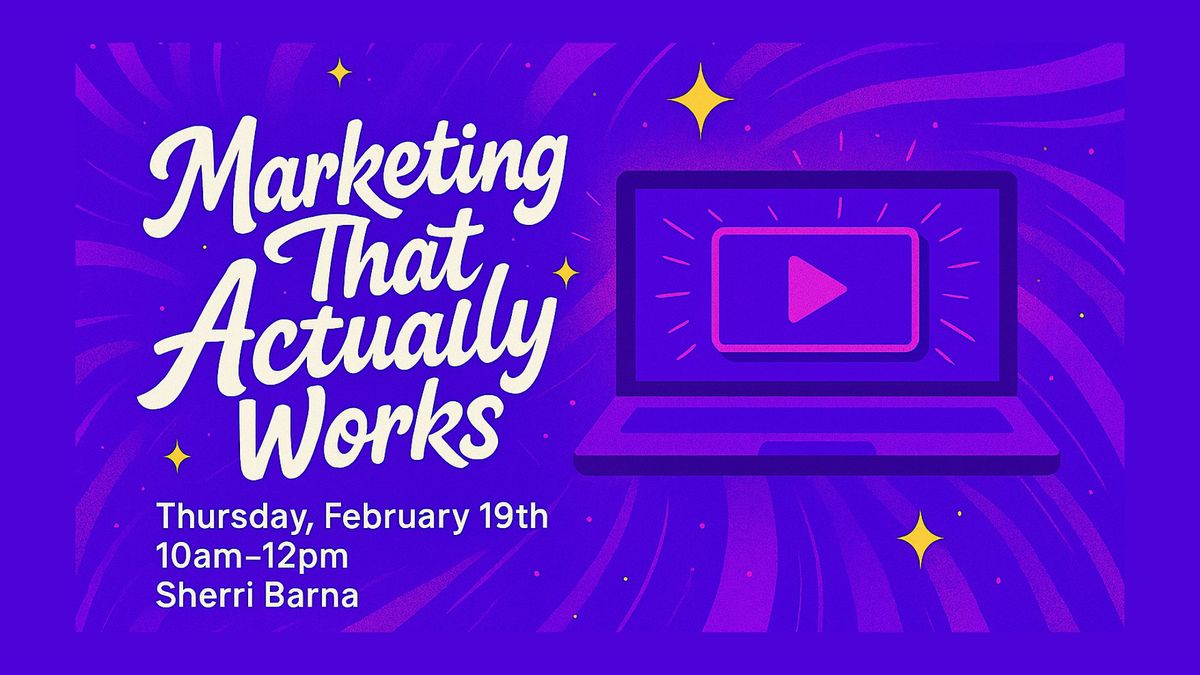 Marketing That Actually Works

Thursday, February 19th
10am–12pm
Sherri Barna